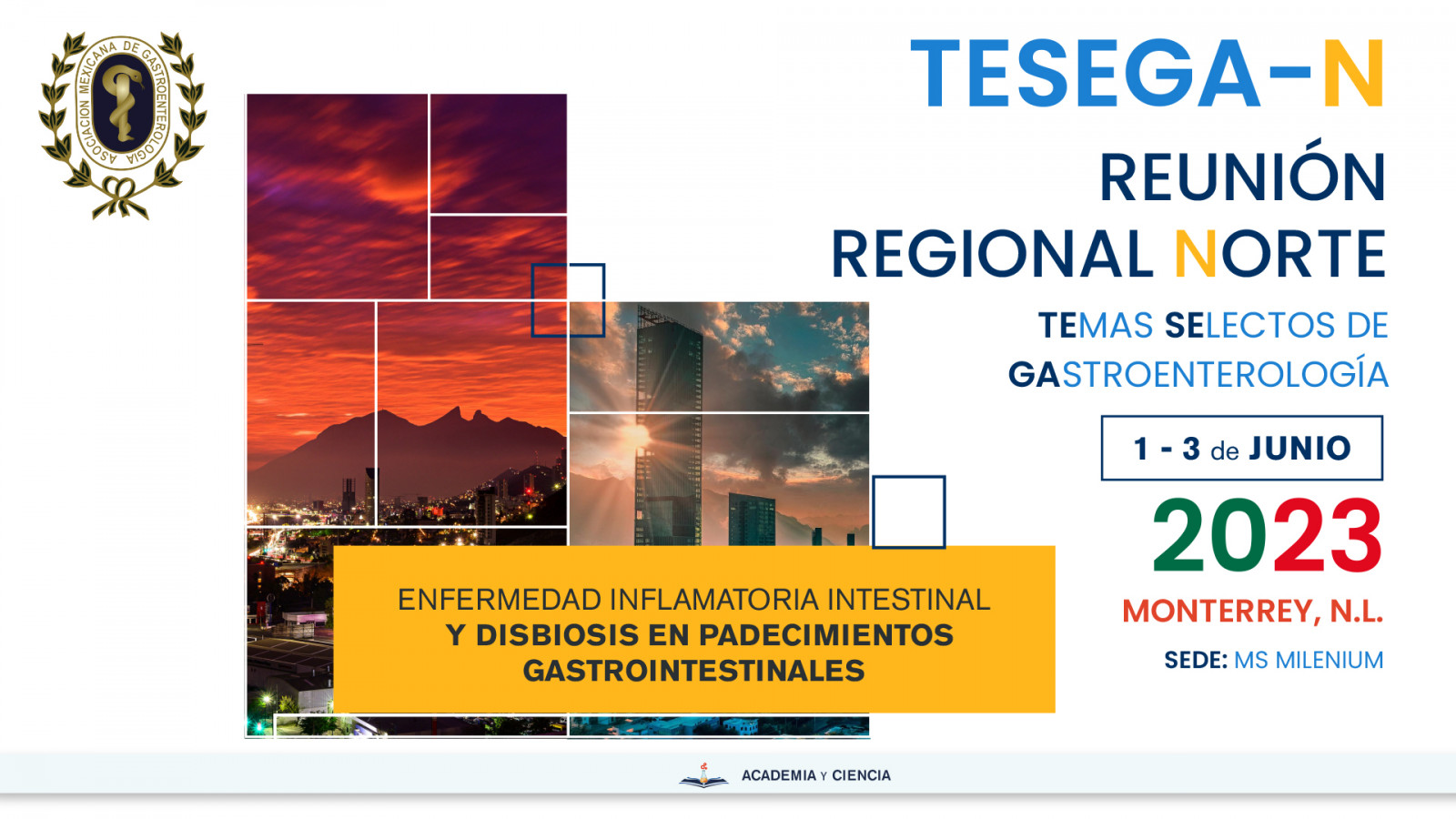 ASOCIACION MEXICANA DE GASTROENTEROLOGIA

TESEGA-N

REUNIÓN REGIONAL NORTE

TEMAS SELECTOS DE GASTROENTEROLOGÍA

1 - 3 de JUNIO

2023

MONTERREY, N.L.

SEDE: MS MILENIUM

ENFERMEDAD INFLAMATORIA INTESTINAL Y DISBIOSIS EN PADECIMIENTOS GASTROINTESTINALES

ACADEMIA Y CIENCIA